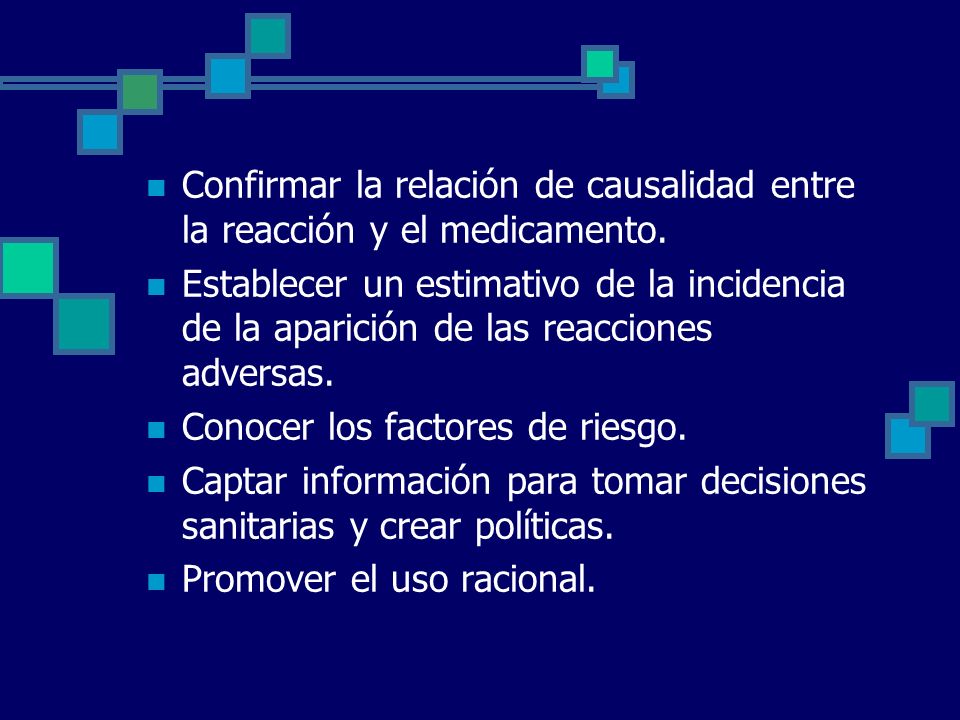 - Confirmar la relación de causalidad entre la reacción y el medicamento.
- Establecer un estimativo de la incidencia de la aparición de las reacciones adversas.
- Conocer los factores de riesgo.
- Captar información para tomar decisiones sanitarias y crear políticas.
- Promover el uso racional.